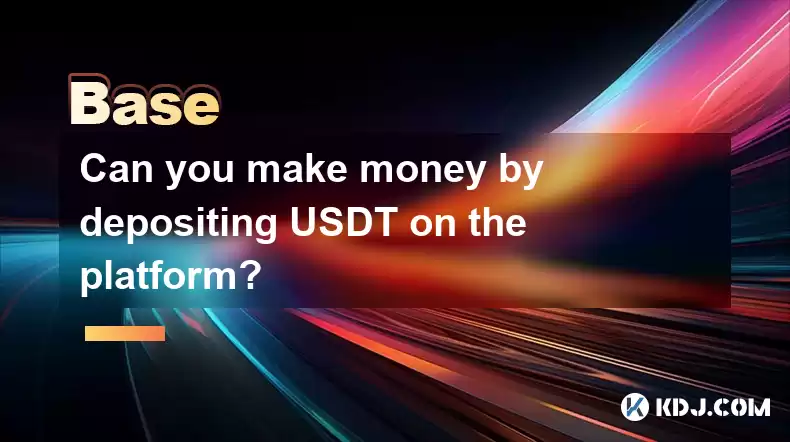 Base

Can you make money by depositing USDT on the platform?

KDJ.COM